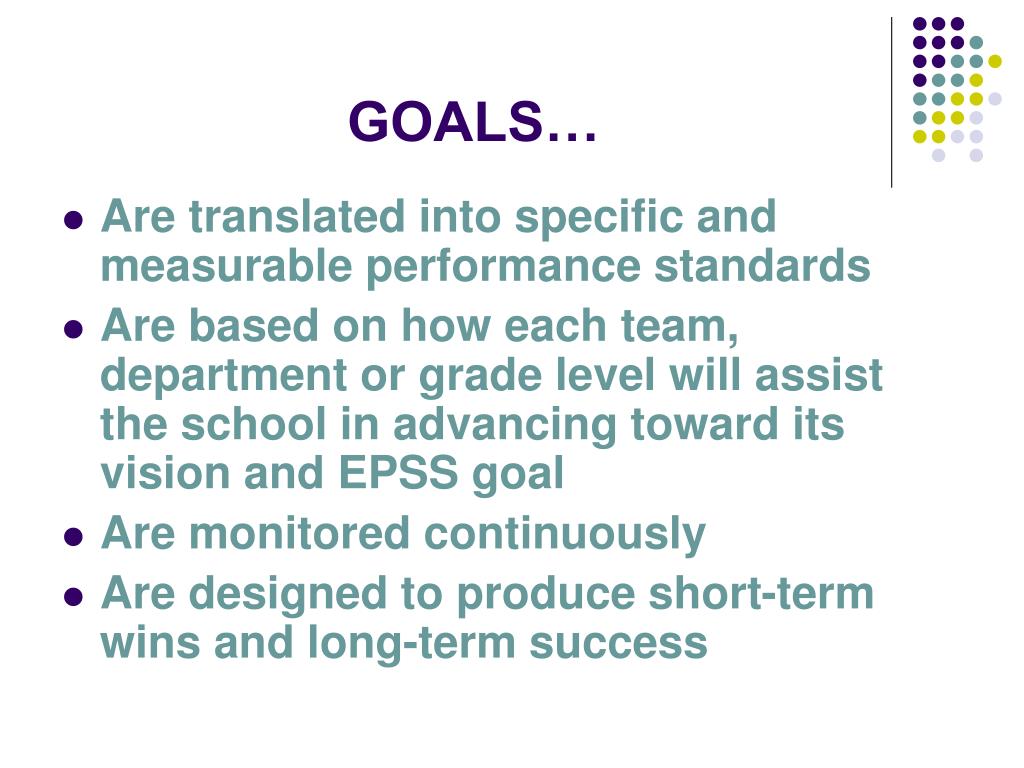 GOALS…

- Are translated into specific and measurable performance standards
- Are based on how each team, department or grade level will assist the school in advancing toward its vision and EPSS goal
- Are monitored continuously
- Are designed to produce short-term wins and long-term success